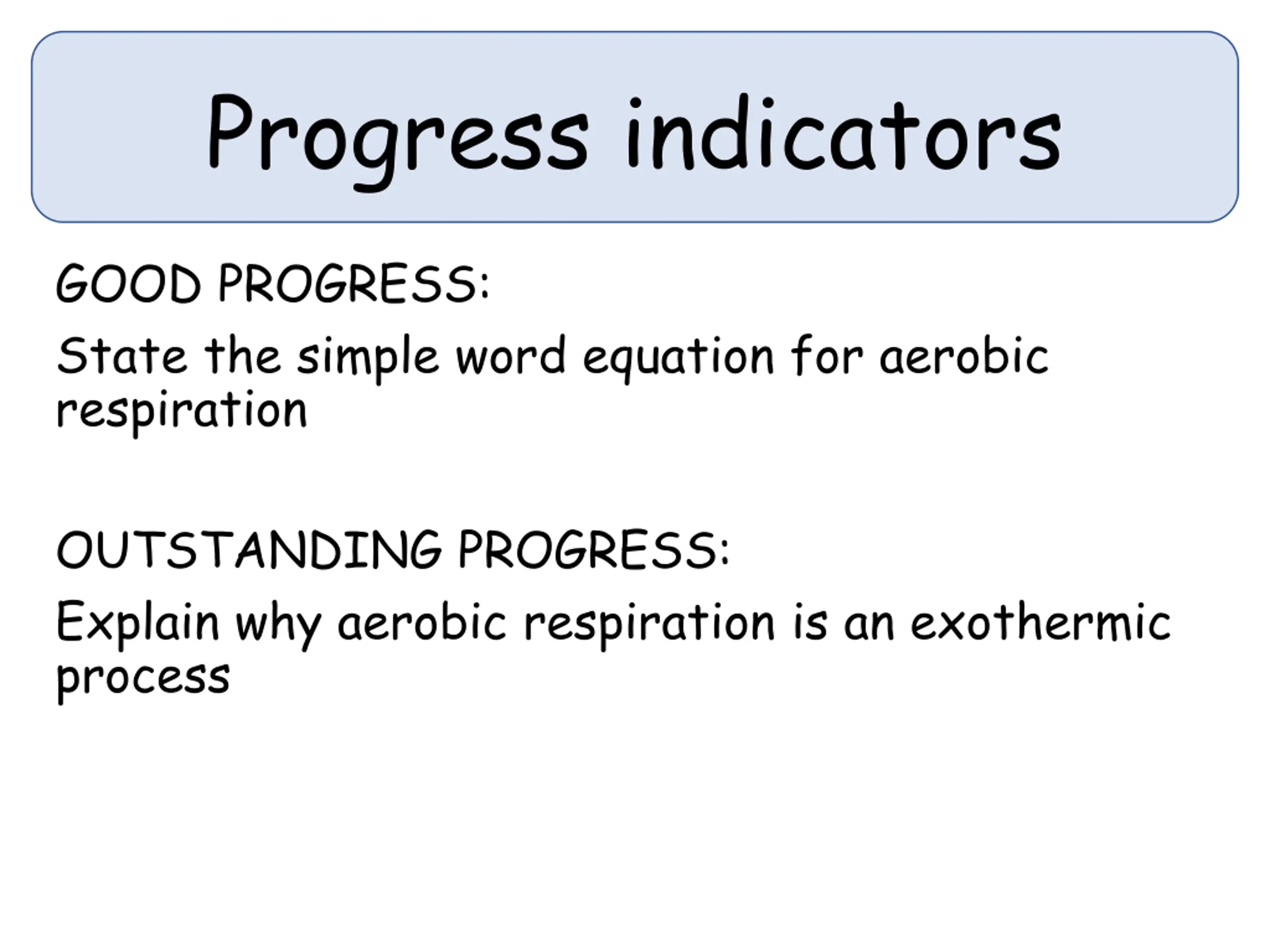 Progress indicators

GOOD PROGRESS:

State the simple word equation for aerobic respiration

OUTSTANDING PROGRESS:

Explain why aerobic respiration is an exothermic process